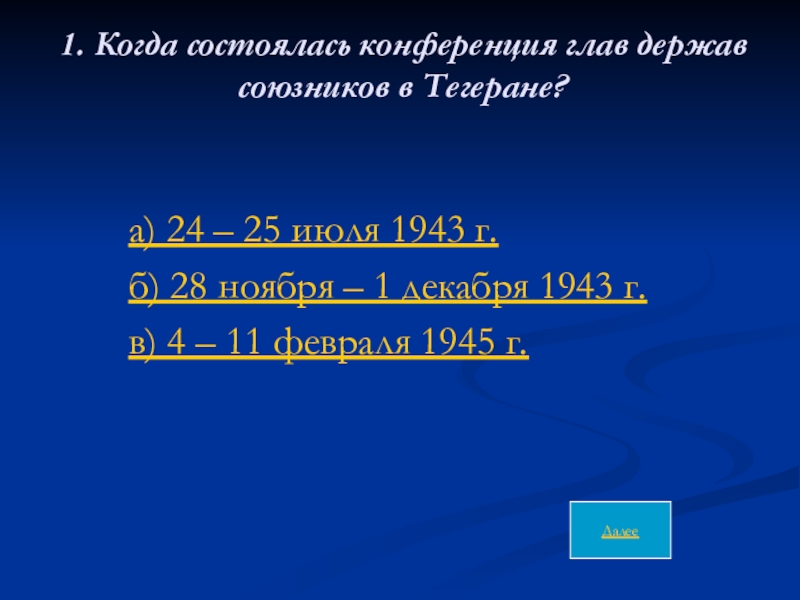 1. Когда состоялась конференция глав держав союзников в Тегеране?

а) 24 – 25 июля 1943 г.

б) 28 ноября – 1 декабря 1943 г.

в) 4 – 11 февраля 1945 г.

Далее